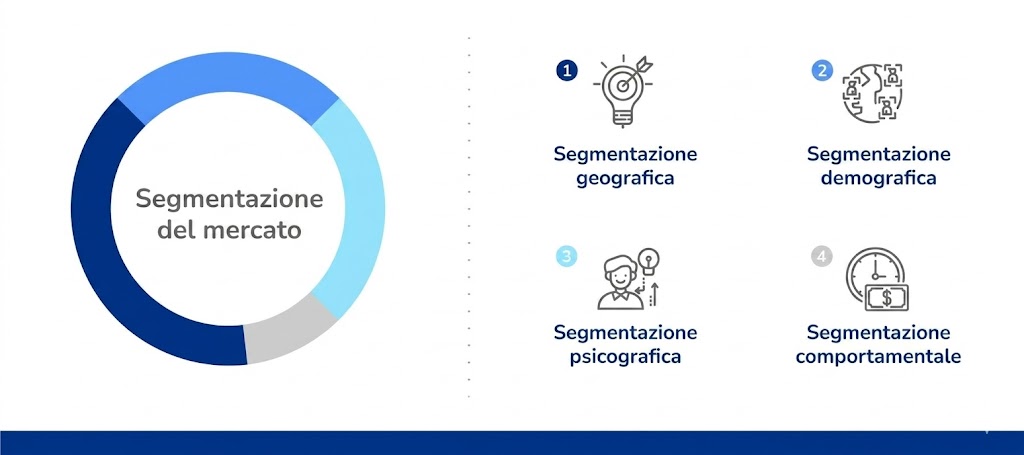 Segmentazione del mercato

1 Segmentazione geografica

2 Segmentazione demografica

3 Segmentazione psicografica

4 Segmentazione comportamentale